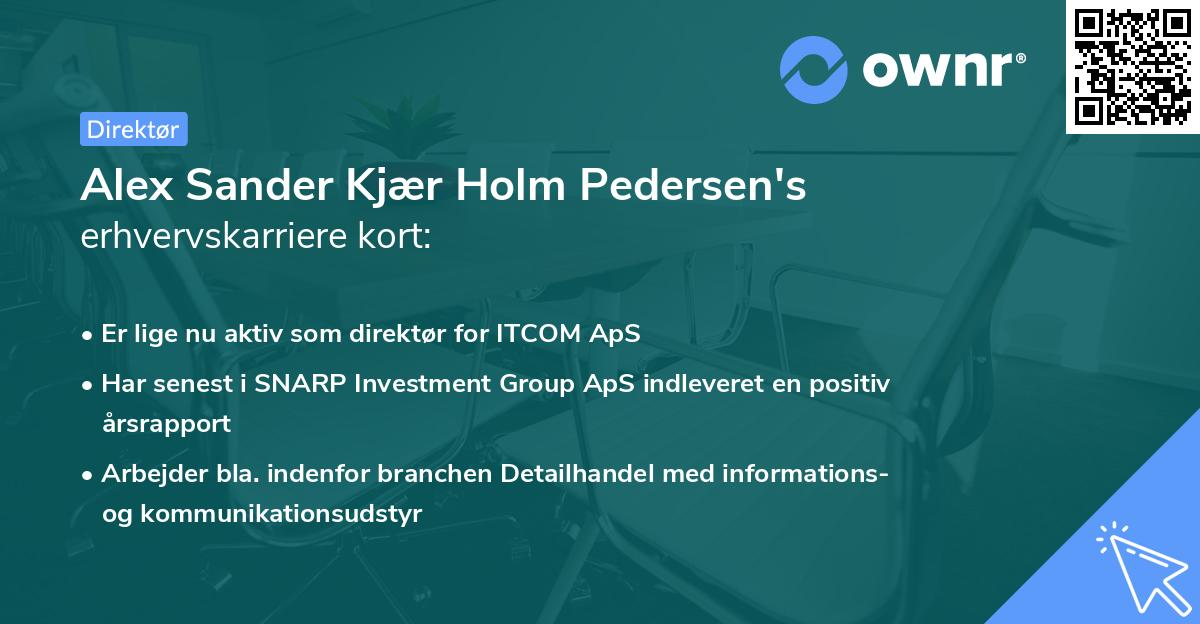 ownr®

Direktør

Alex Sander Kjær Holm Pedersen's erhvervskarriere kort:

• Er lige nu aktiv som direktør for ITCOM ApS

• Har senest i SNARP Investment Group ApS indleveret en positiv årsrapport

• Arbejder bla. indenfor branchen Detailhandel med informations- og kommunikationsudstyr